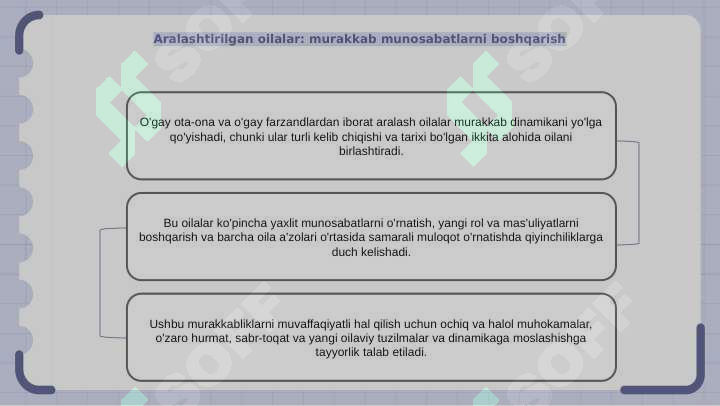 Aralashtirilgan oilalar: murakkab munosabatlarni boshqarish

O'gay ota-ona va o'gay farzandlardan iborat aralash oilalar murakkab dinamikani yo'lga qo'yishadi, chunki ular turli kelib chiqishi va tarixi bo'lgan ikkita alohida oilani birlashtiradi.

Bu oilalar ko'pincha yaxlit munosabatlarni o'rnatish, yangi rol va mas'uliyatlarni boshqarish va barcha oila a'zolari o'rtasida samarali muloqot o'rnatishda qiyinchiliklarga duch kelishadi.

Ushbu murakkabliklarni muvaffaqiyatli hal qilish uchun ochiq va halol muhokamalar, o'zaro hurmat, sabr-toqat va yangi oilaviy tuzilmalar va dinamikaga moslashishga tayyorlik talab etiladi.

SOFF SOFF SOFF SOFF